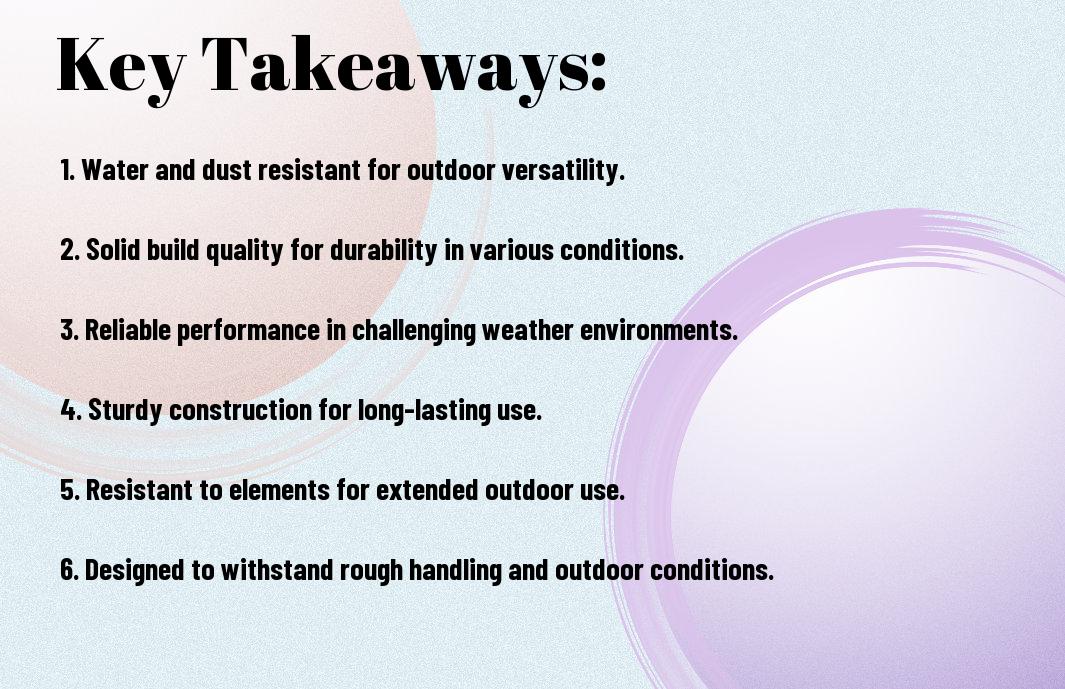 Key Takeaways:

1. Water and dust resistant for outdoor versatility.

2. Solid build quality for durability in various conditions.

3. Reliable performance in challenging weather environments.

4. Sturdy construction for long-lasting use.

5. Resistant to elements for extended outdoor use.

6. Designed to withstand rough handling and outdoor conditions.